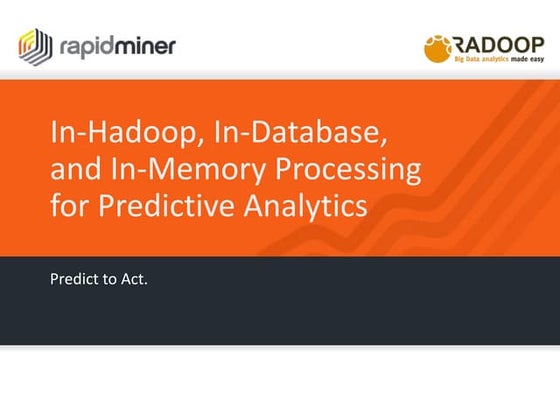 rapidminer

RADOOP
Big Data analytics made easy

In-Hadoop, In-Database, and In-Memory Processing for Predictive Analytics

Predict to Act.